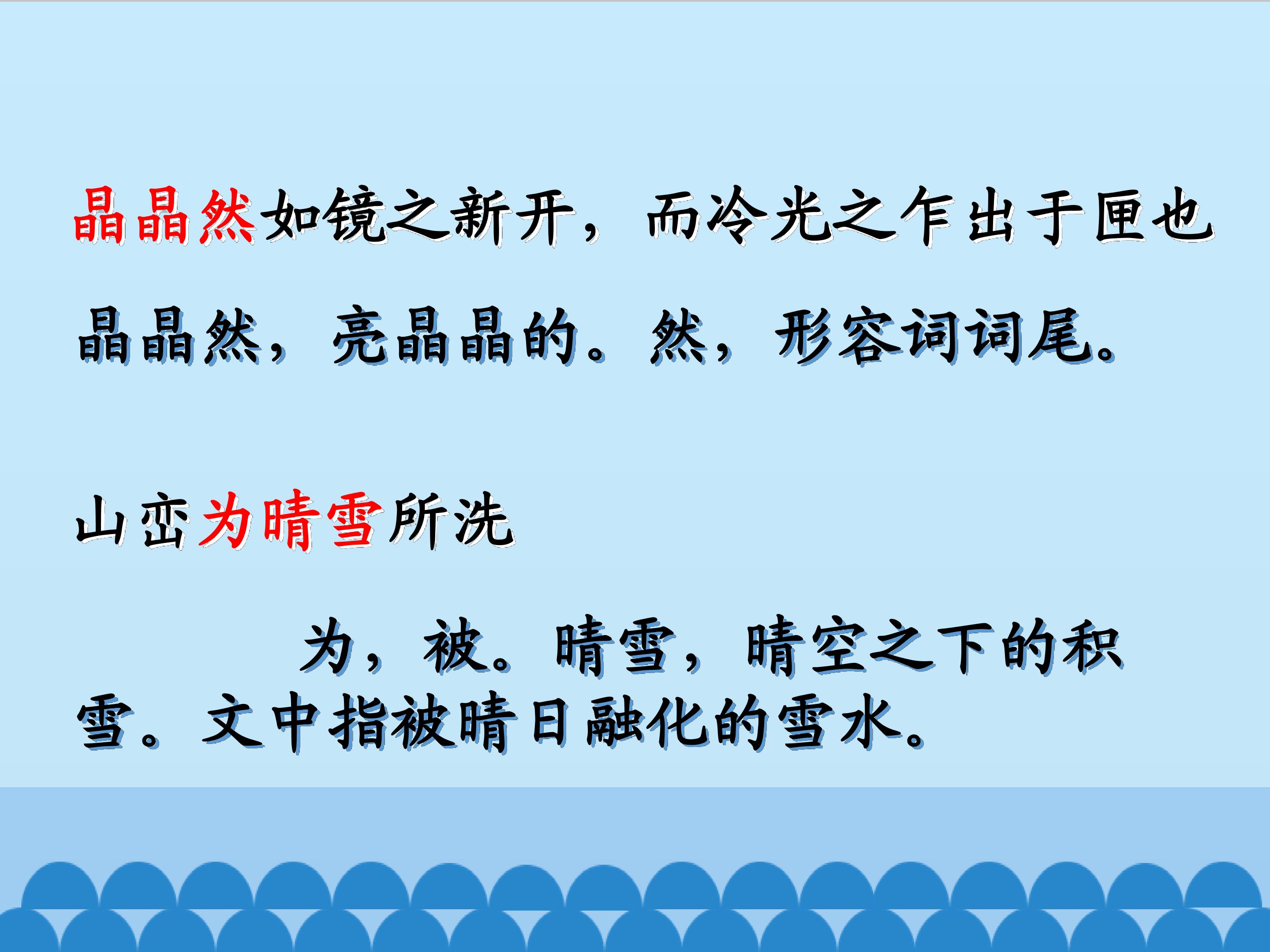 晶晶然如镜之新开，而冷光之乍出于匣也

晶晶然，亮晶晶的。然，形容词词尾。

山峦为晴雪所洗

为，被。晴雪，晴空之下的积雪。文中指被晴日融化的雪水。